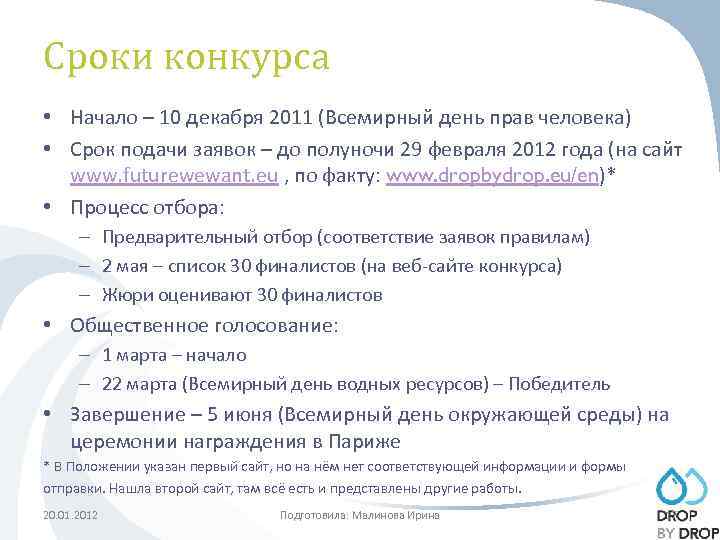 Сроки конкурса

• Начало – 10 декабря 2011 (Всемирный день прав человека)
• Срок подачи заявок – до полуночи 29 февраля 2012 года (на сайт www.futurewewant.eu , по факту: www.dropbydrop.eu/en)*
• Процесс отбора:
– Предварительный отбор (соответствие заявок правилам)
– 2 мая – список 30 финалистов (на веб-сайте конкурса)
– Жюри оценивают 30 финалистов
• Общественное голосование:
– 1 марта – начало
– 22 марта (Всемирный день водных ресурсов) – Победитель
• Завершение – 5 июня (Всемирный день окружающей среды) на церемонии награждения в Париже

* В Положении указан первый сайт, но на нём нет соответствующей информации и формы отправки. Нашла второй сайт, там всё есть и представлены другие работы.

20.01.2012

Подготовила: Малинова Ирина

DROP BY DROP